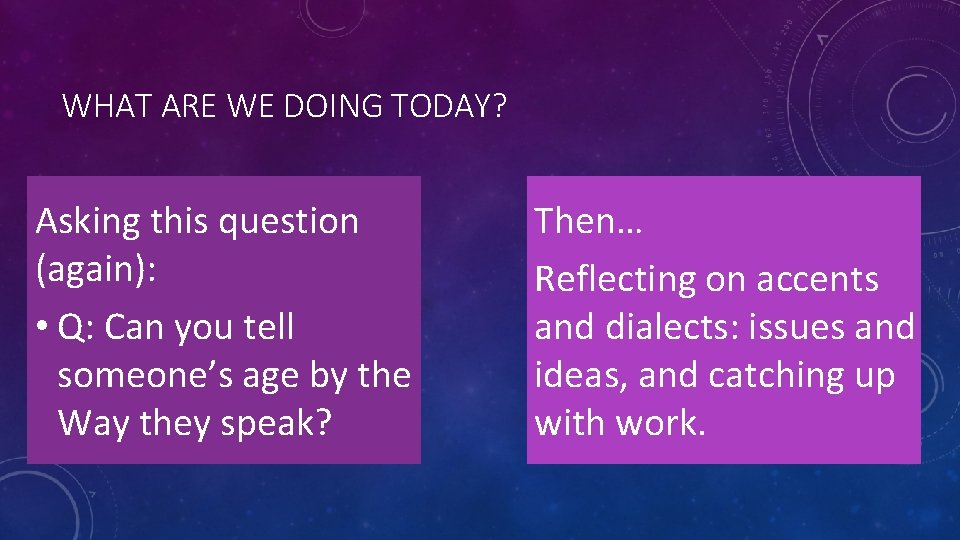 WHAT ARE WE DOING TODAY?

Asking this question (again):

• Q: Can you tell someone’s age by the Way they speak?

Then…

Reflecting on accents and dialects: issues and ideas, and catching up with work.